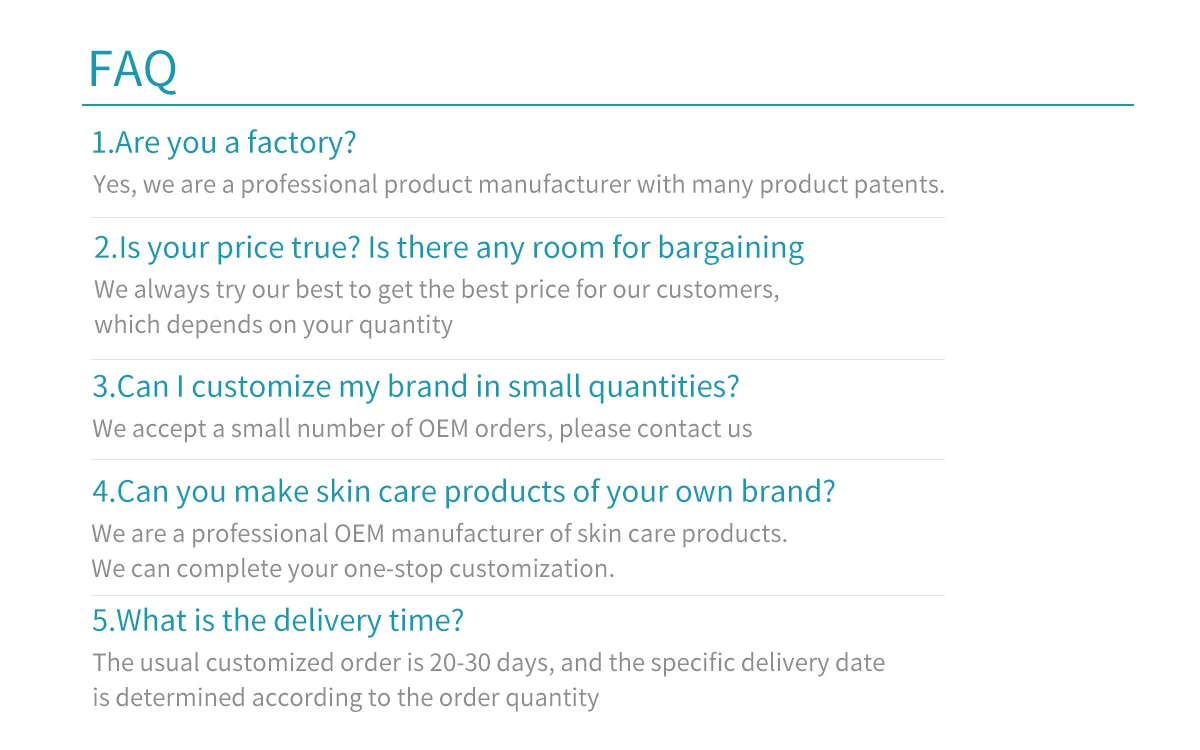 FAQ

1.Are you a factory?
Yes, we are a professional product manufacturer with many product patents.

2.Is your price true? Is there any room for bargaining
We always try our best to get the best price for our customers, which depends on your quantity

3.Can I customize my brand in small quantities?
We accept a small number of OEM orders, please contact us

4.Can you make skin care products of your own brand?
We are a professional OEM manufacturer of skin care products. We can complete your one-stop customization.

5.What is the delivery time?
The usual customized order is 20-30 days, and the specific delivery date is determined according to the order quantity